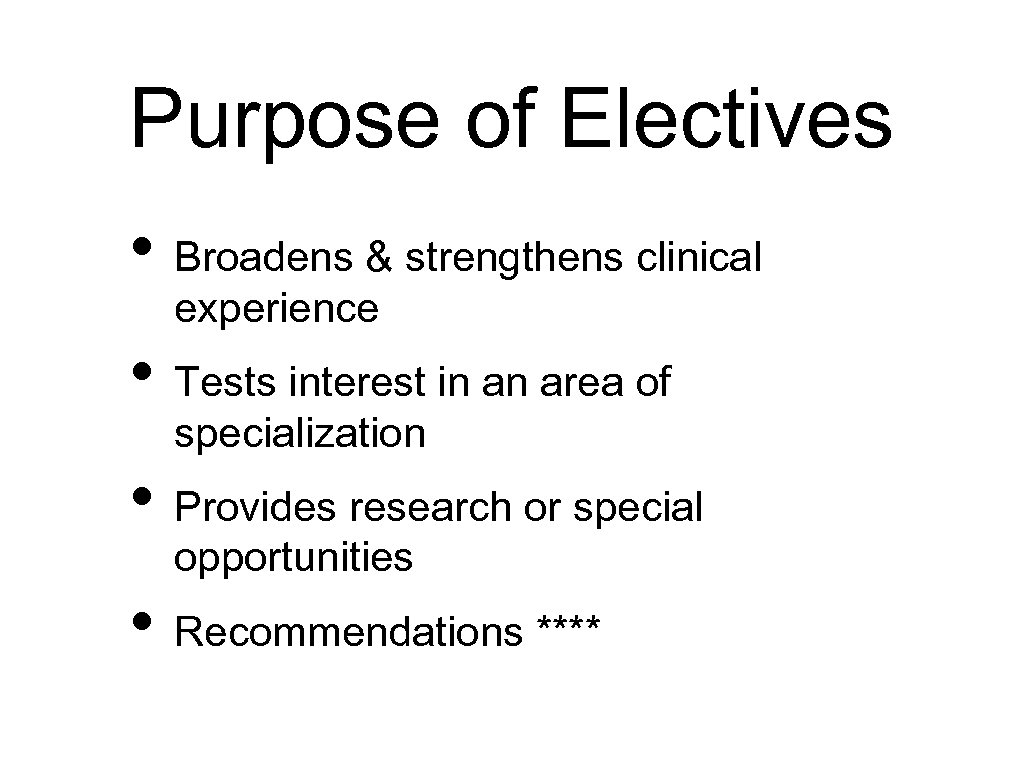 Purpose of Electives

• Broadens & strengthens clinical experience
• Tests interest in an area of specialization
• Provides research or special opportunities
• Recommendations ****